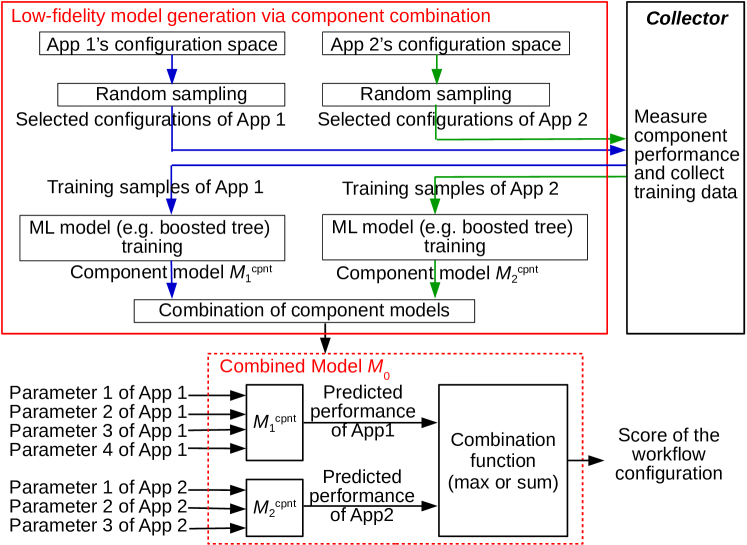 Low-fidelity model generation via component combination

App 1's configuration space

Random sampling

Selected configurations of App 1

Training samples of App 1

ML model (e.g. boosted tree) training

Component model $M_1^{cpnt}$

App 2's configuration space

Random sampling

Selected configurations of App 2

Training samples of App 2

ML model (e.g. boosted tree) training

Component model $M_2^{cpnt}$

Combination of component models

Collector

Measure component performance and collect training data

Combined Model $M_0$

Parameter 1 of App 1
Parameter 2 of App 1
Parameter 3 of App 1
Parameter 4 of App 1

$M_1^{cpnt}$

Predicted performance of App1

Parameter 1 of App 2
Parameter 2 of App 2
Parameter 3 of App 2

$M_2^{cpnt}$

Predicted performance of App2

Combination function (max or sum)

Score of the workflow configuration